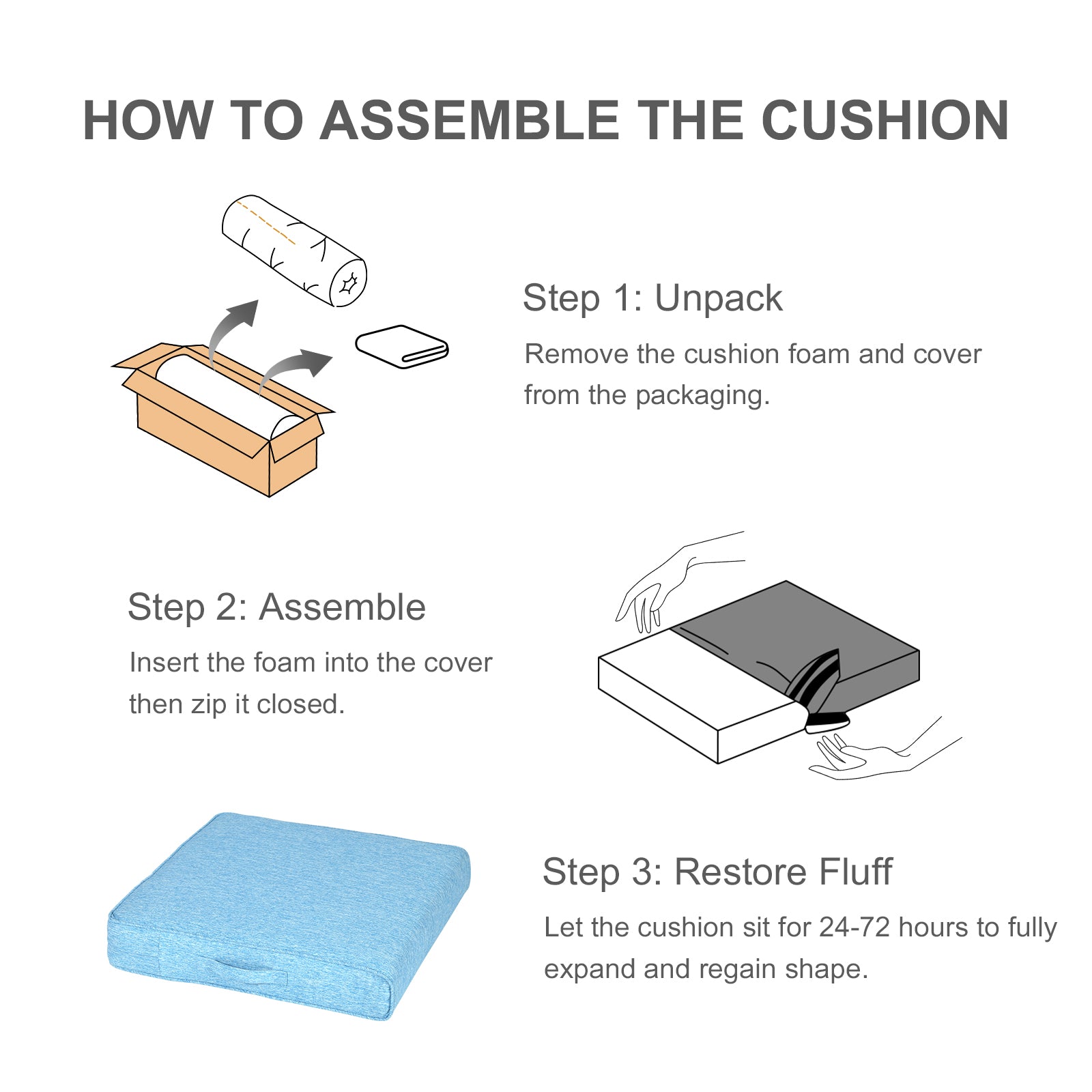 HOW TO ASSEMBLE THE CUSHION

Step 1: Unpack

Remove the cushion foam and cover from the packaging.

Step 2: Assemble

Insert the foam into the cover then zip it closed.

Step 3: Restore Fluff

Let the cushion sit for 24-72 hours to fully expand and regain shape.